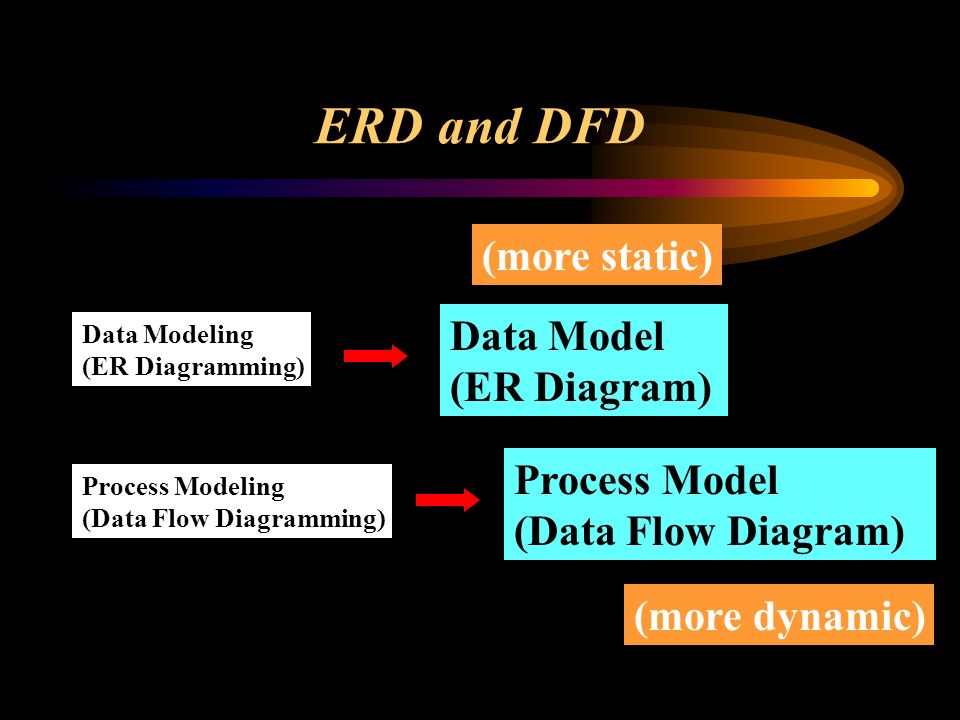 ERD and DFD

(more static)

Data Modeling
(ER Diagramming)

Data Model
(ER Diagram)

Process Modeling
(Data Flow Diagramming)

Process Model
(Data Flow Diagram)

(more dynamic)